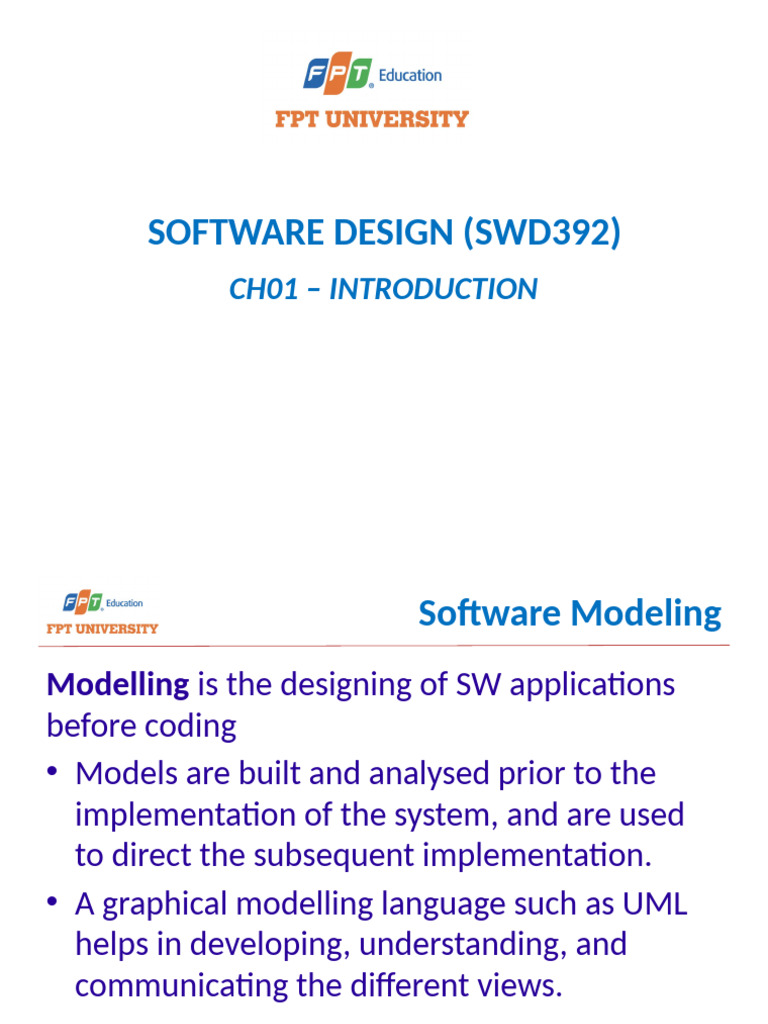 FPT Education
FPT UNIVERSITY

SOFTWARE DESIGN (SWD392)

CH01 – INTRODUCTION

FPT Education
FPT UNIVERSITY

Software Modeling

Modelling is the designing of SW applications before coding

• Models are built and analysed prior to the implementation of the system, and are used to direct the subsequent implementation.

• A graphical modelling language such as UML helps in developing, understanding, and communicating the different views.